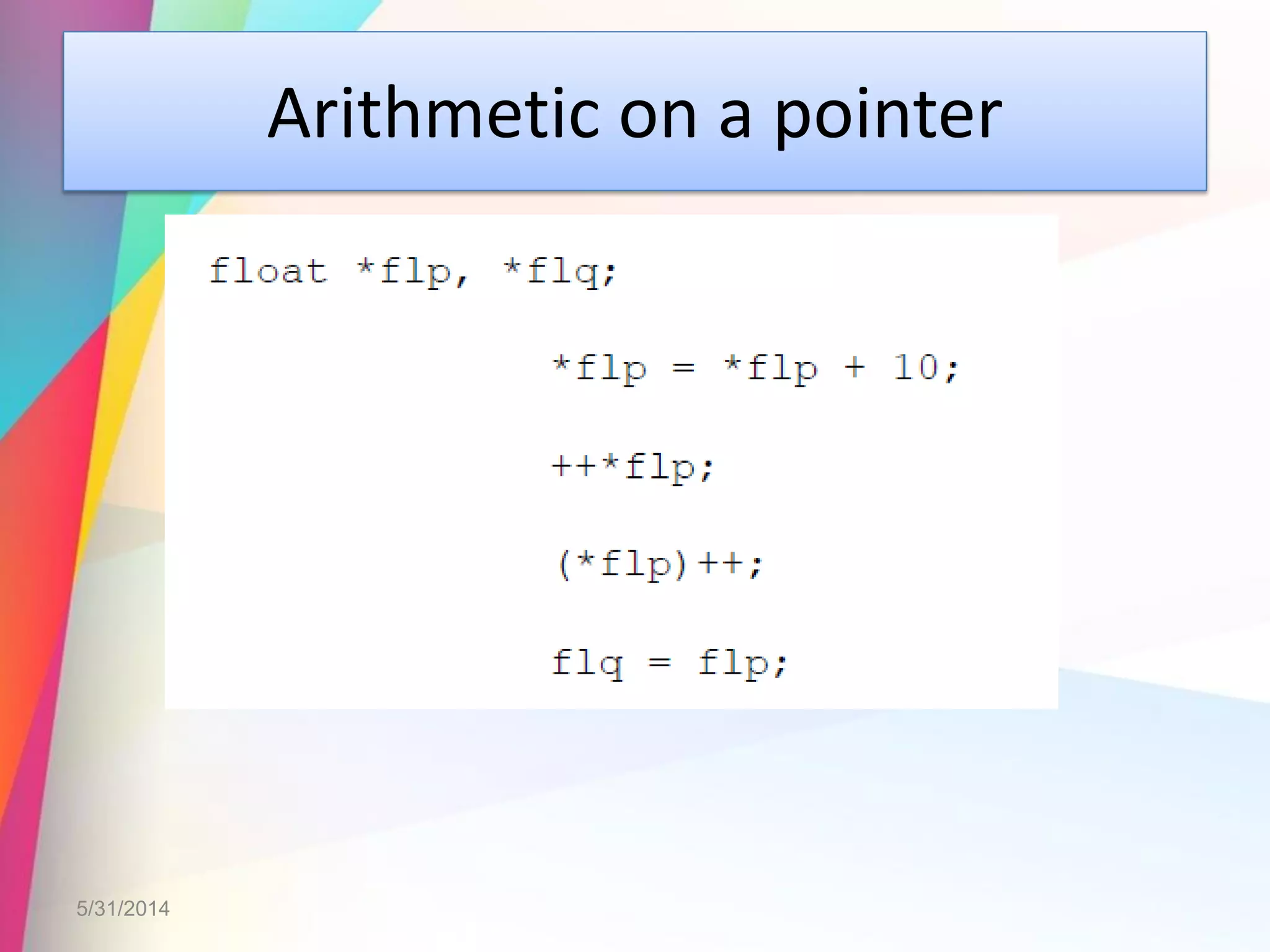 Arithmetic on a pointer

float *flp, *flq;

*flp = *flp + 10;

++*flp;

(*flp)++;

flq = flp;

5/31/2014